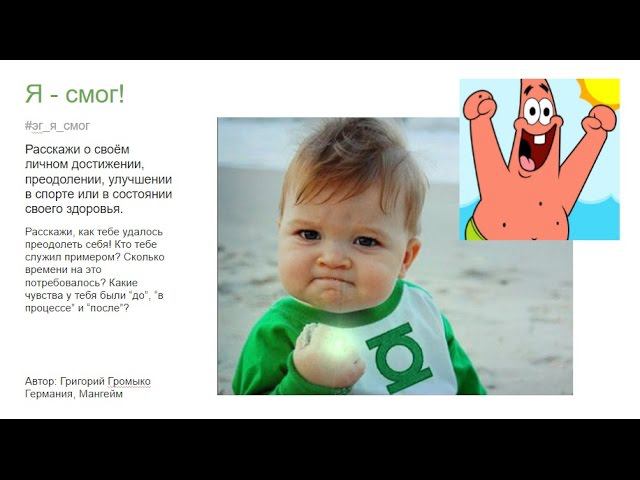 Я - смог!

#эг_я_смог

Расскажи о своём личном достижении, преодолении, улучшении в спорте или в состоянии своего здоровья.

Расскажи, как тебе удалось преодолеть себя! Кто тебе служил примером? Сколько времени на это потребовалось? Какие чувства у тебя были "до", "в процессе" и "после"?

Автор: Григорий Громыко
Германия, Мангейм